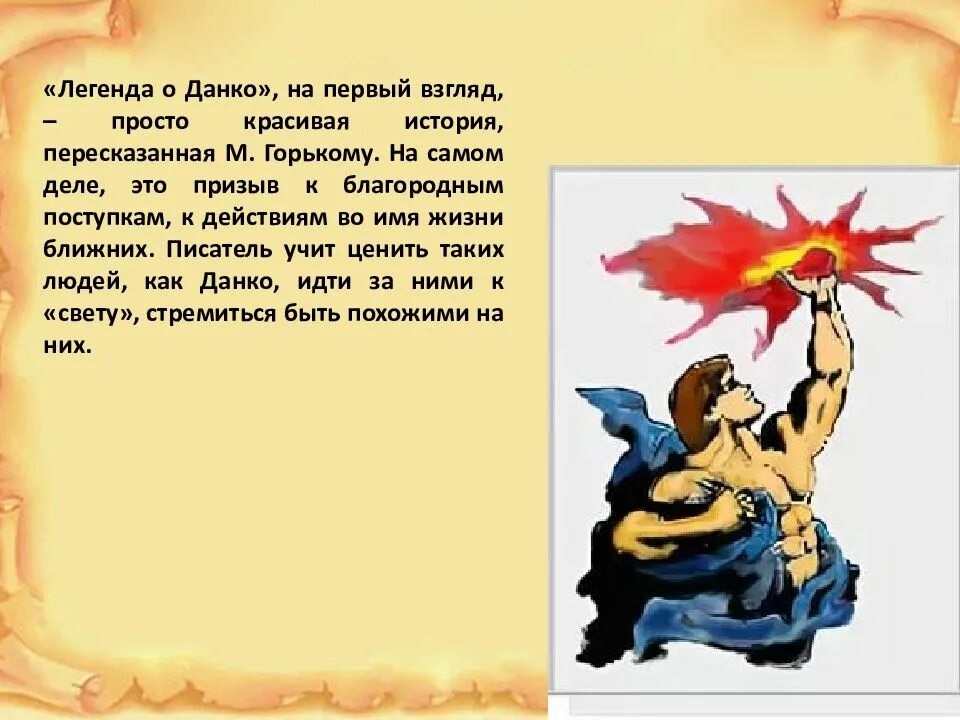 «Легенда о Данко», на первый взгляд, – просто красивая история, пересказанная М. Горькому. На самом деле, это призыв к благородным поступкам, к действиям во имя жизни ближних. Писатель учит ценить таких людей, как Данко, идти за ними к «свету», стремиться быть похожими на них.